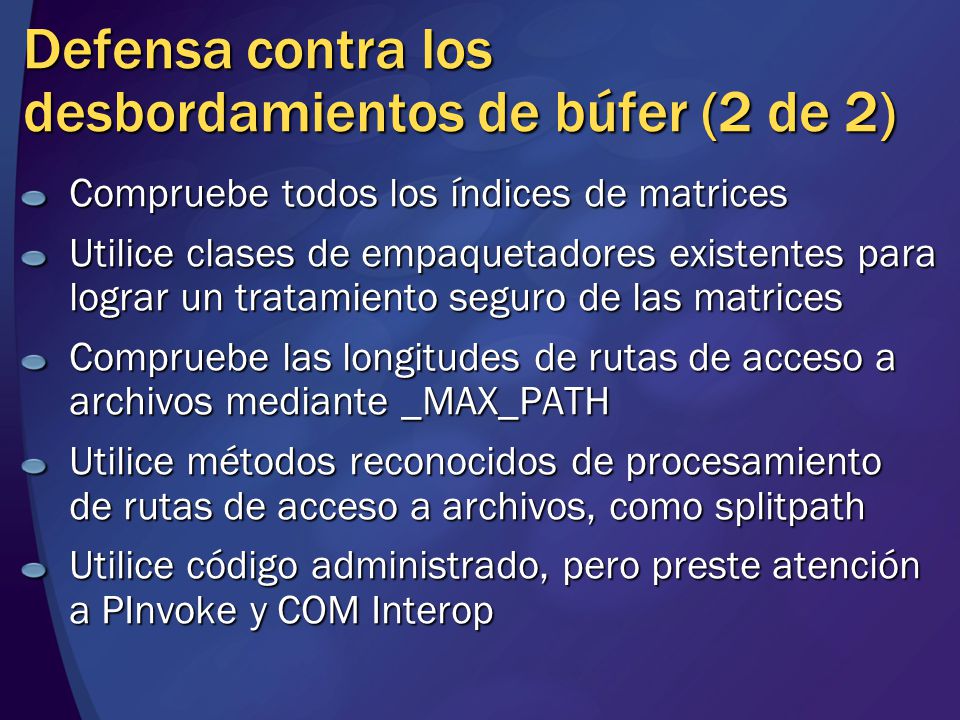 Defensa contra los desbordamientos de búfer (2 de 2)

Compruebe todos los índices de matrices

Utilice clases de empaquetadores existentes para lograr un tratamiento seguro de las matrices

Compruebe las longitudes de rutas de acceso a archivos mediante _MAX_PATH

Utilice métodos reconocidos de procesamiento de rutas de acceso a archivos, como splitpath

Utilice código administrado, pero preste atención a PInvoke y COM Interop